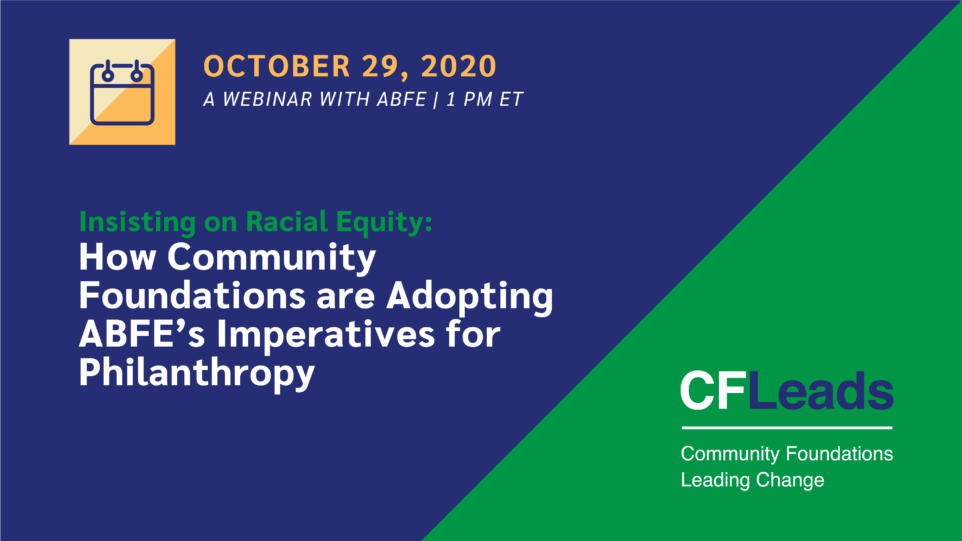 OCTOBER 29, 2020
A WEBINAR WITH ABFE | 1 PM ET

Insisting on Racial Equity:
How Community Foundations are Adopting ABFE's Imperatives for Philanthropy

CFLeads
Community Foundations Leading Change